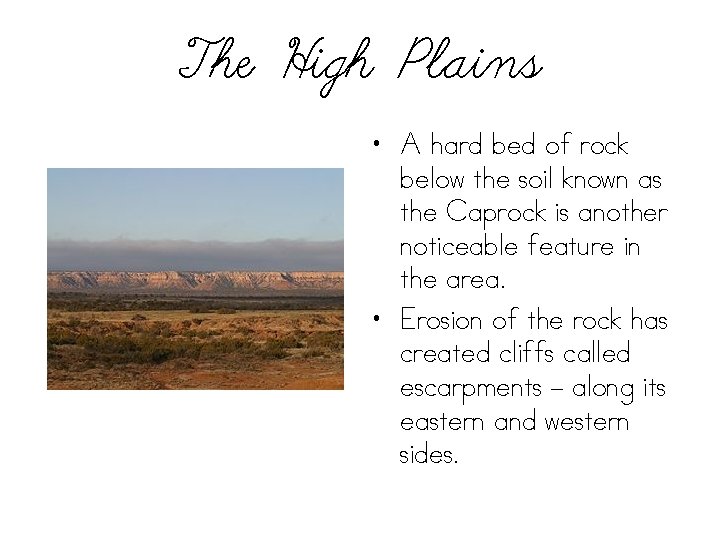 The High Plains

• A hard bed of rock below the soil known as the Caprock is another noticeable feature in the area.

• Erosion of the rock has created cliffs called escarpments – along its eastern and western sides.